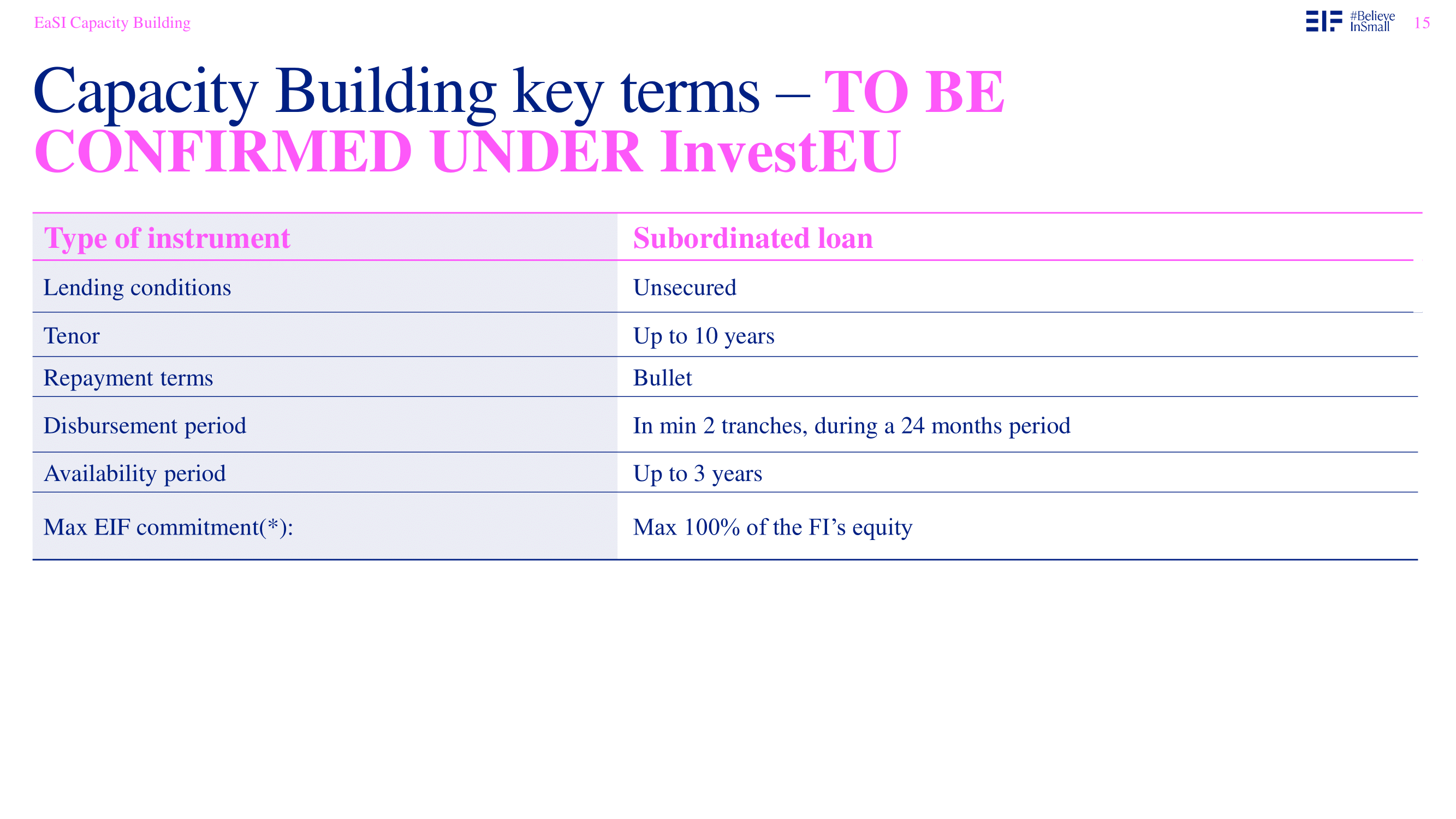 EaSI Capacity Building

EIF #Believe InSmall 15

Capacity Building key terms – TO BE CONFIRMED UNDER InvestEU

| Type of instrument | Subordinated loan |
|---|---|
| Lending conditions | Unsecured |
| Tenor | Up to 10 years |
| Repayment terms | Bullet |
| Disbursement period | In min 2 tranches, during a 24 months period |
| Availability period | Up to 3 years |
| Max EIF commitment(*): | Max 100% of the FI’s equity |